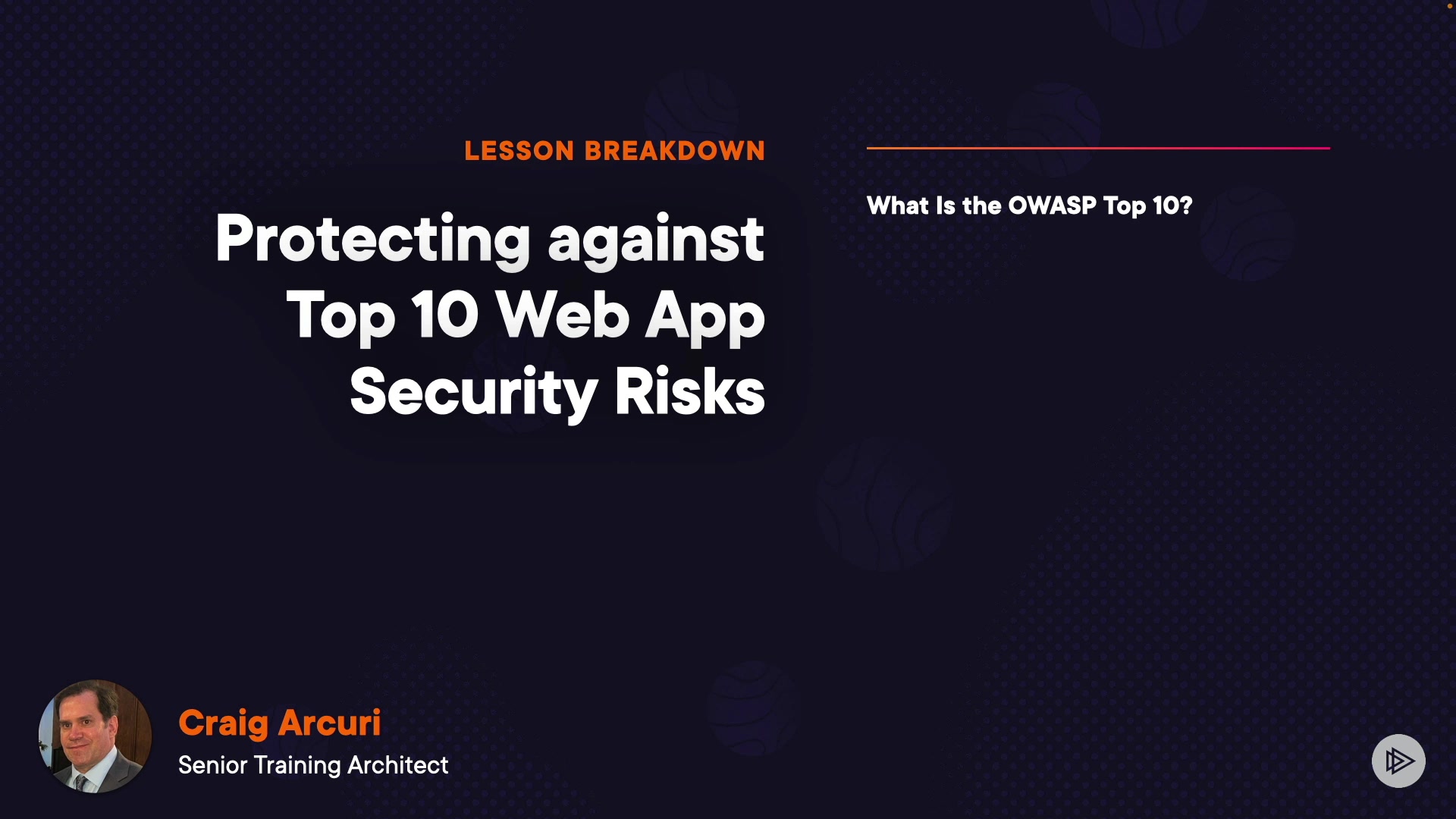 LESSON BREAKDOWN

Protecting against Top 10 Web App Security Risks

What Is the OWASP Top 10?

Craig Arcuri
Senior Training Architect